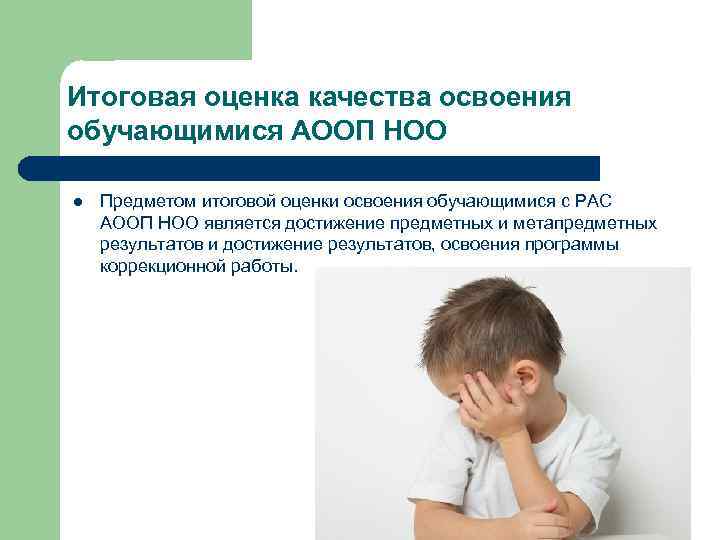 Итоговая оценка качества освоения обучающимися АООП НОО

● Предметом итоговой оценки освоения обучающимися с РАС АООП НОО является достижение предметных и метапредметных результатов и достижение результатов, освоения программы коррекционной работы.